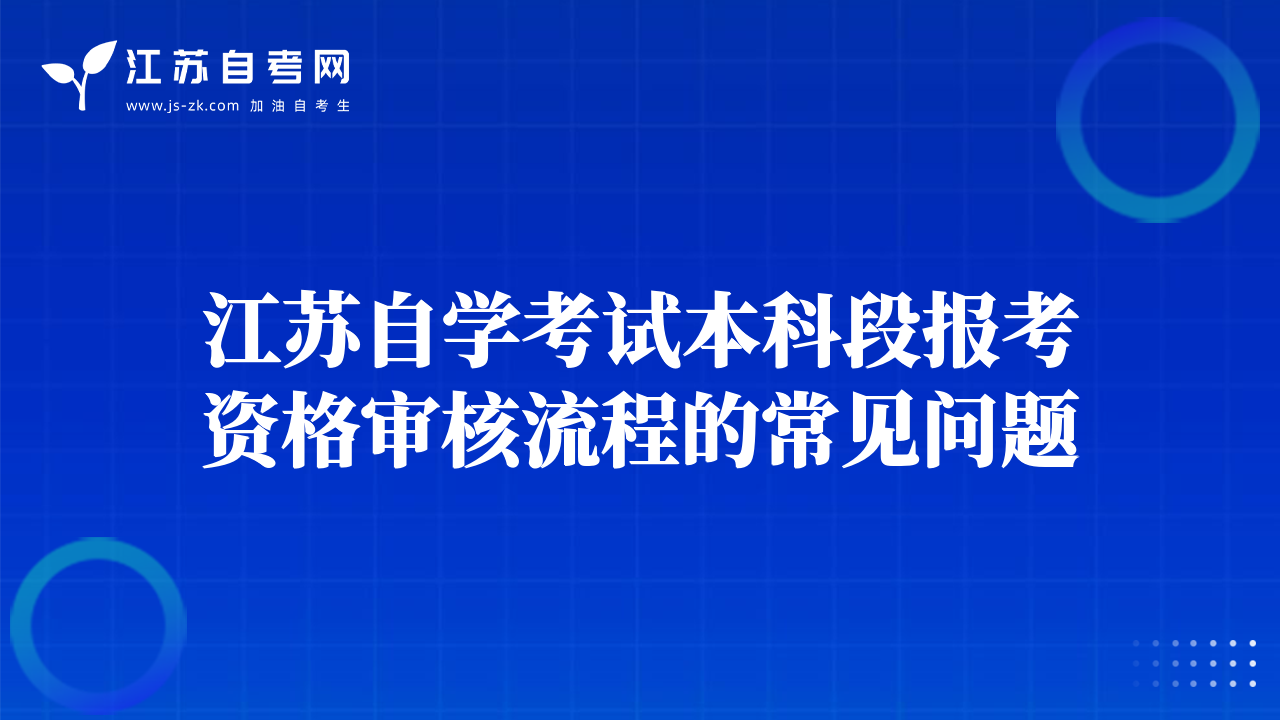 江苏自考网
www.js-zk.com 加油自考生

江苏自学考试本科段报考资格审核流程的常见问题